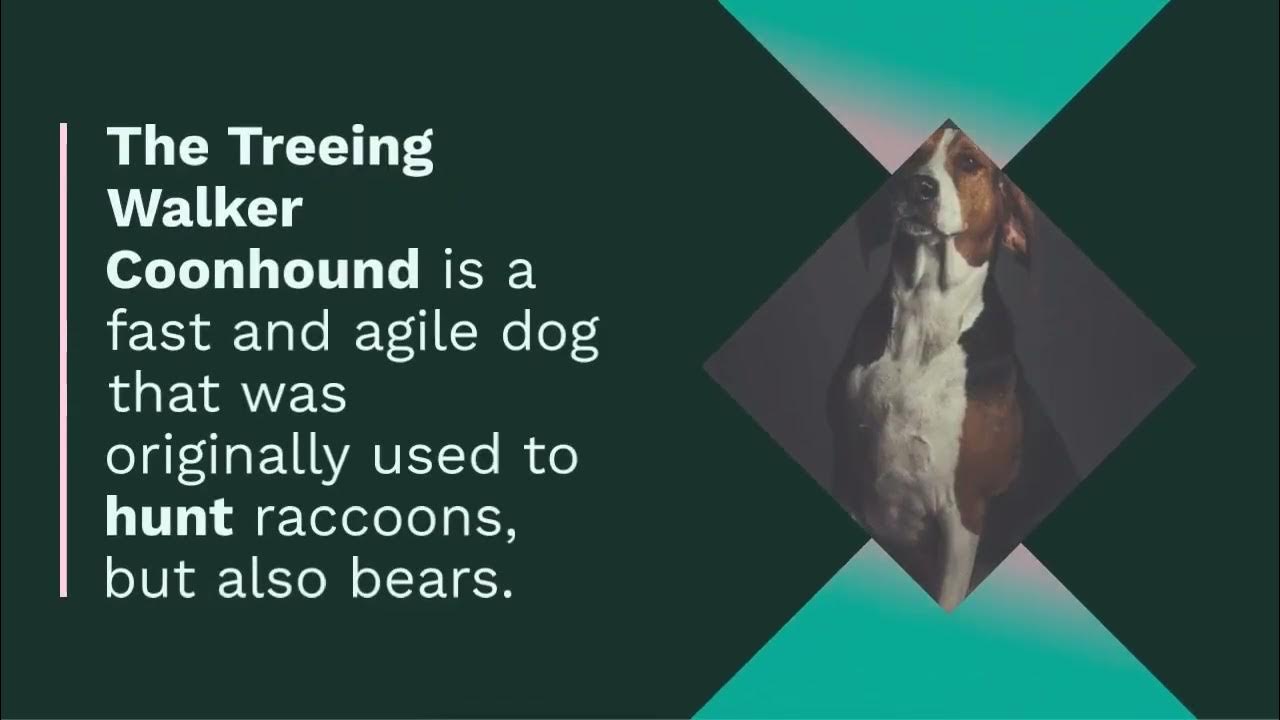 The Treeing Walker Coonhound is a fast and agile dog that was originally used to hunt raccoons, but also bears.